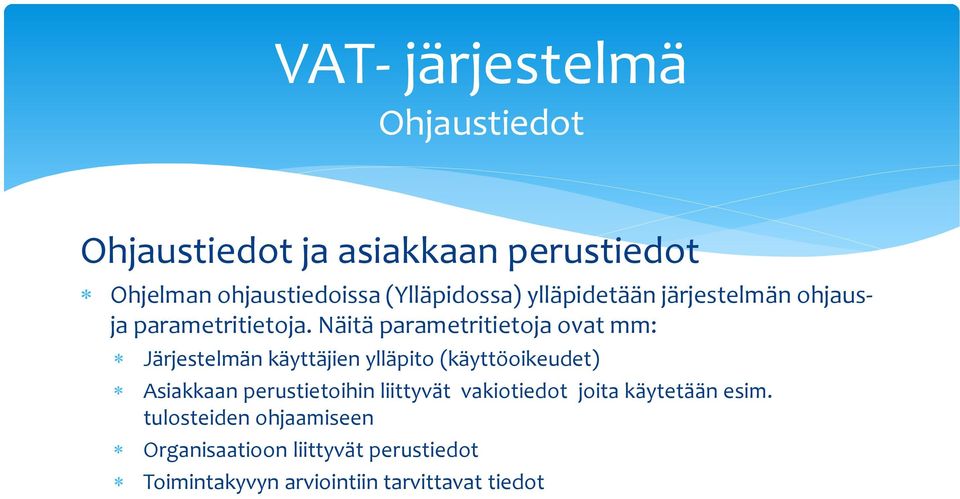 VAT- järjestelmä
Ohjaustiedot

Ohjaustiedot ja asiakkaan perustiedot

* Ohjelman ohjaustiedoissa (Ylläpidossa) ylläpidetään järjestelmän ohjaus- ja parametritietoja. Näitä parametritietoja ovat mm:
  * Järjestelmän käyttäjien ylläpito (käyttöoikeudet)
  * Asiakkaan perustietoihin liittyvät vakiotiedot joita käytetään esim. tulosteiden ohjaamiseen
  * Organisaatioon liittyvät perustiedot
  * Toimintakyvyn arviointiin tarvittavat tiedot